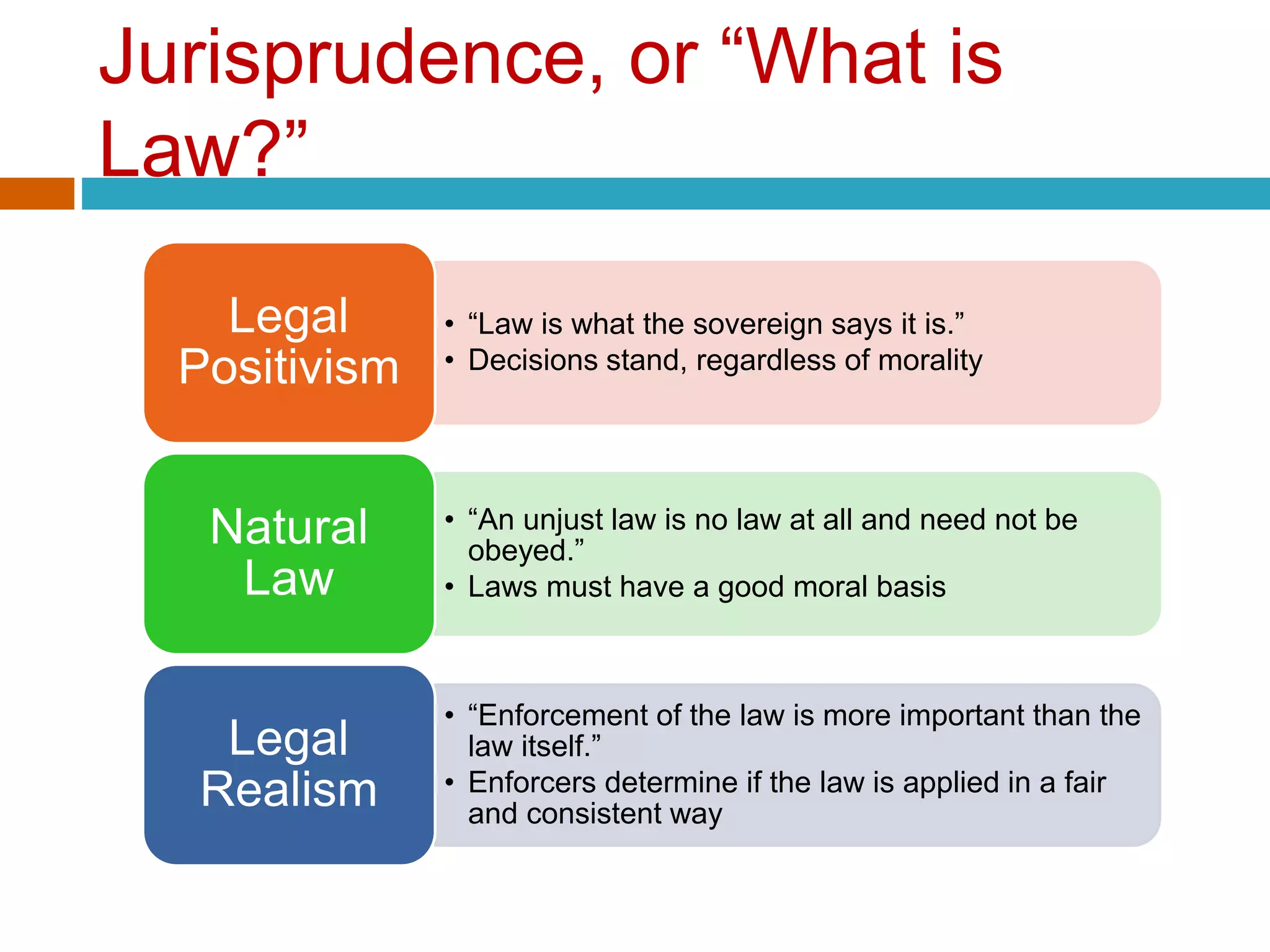 Jurisprudence, or “What is Law?”

Legal Positivism

• “Law is what the sovereign says it is.”
• Decisions stand, regardless of morality

Natural Law

• “An unjust law is no law at all and need not be obeyed.”
• Laws must have a good moral basis

Legal Realism

• “Enforcement of the law is more important than the law itself.”
• Enforcers determine if the law is applied in a fair and consistent way